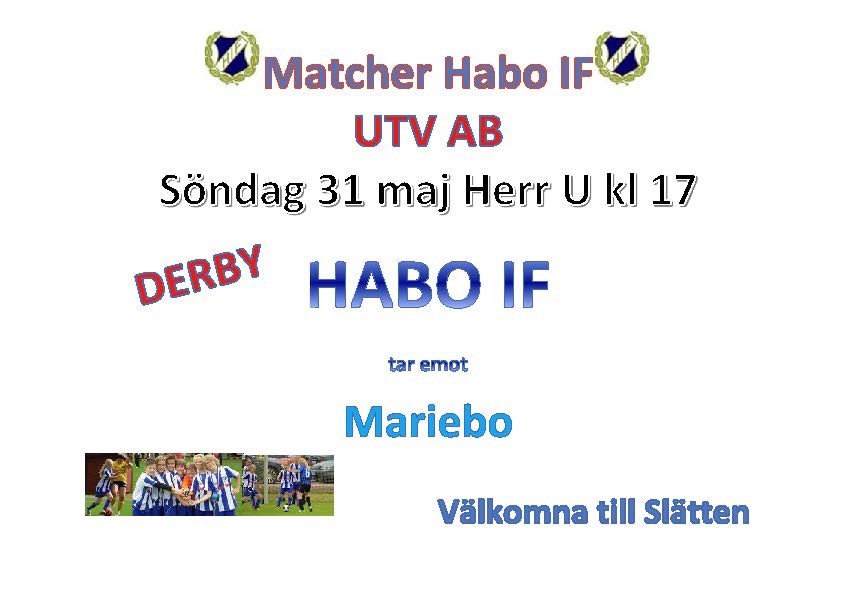 Matcher Habo IF

UTV AB

Söndag 31 maj Herr U kl 17

DERBY

HABO IF

tar emot

Mariebo

Välkomna till Slätten